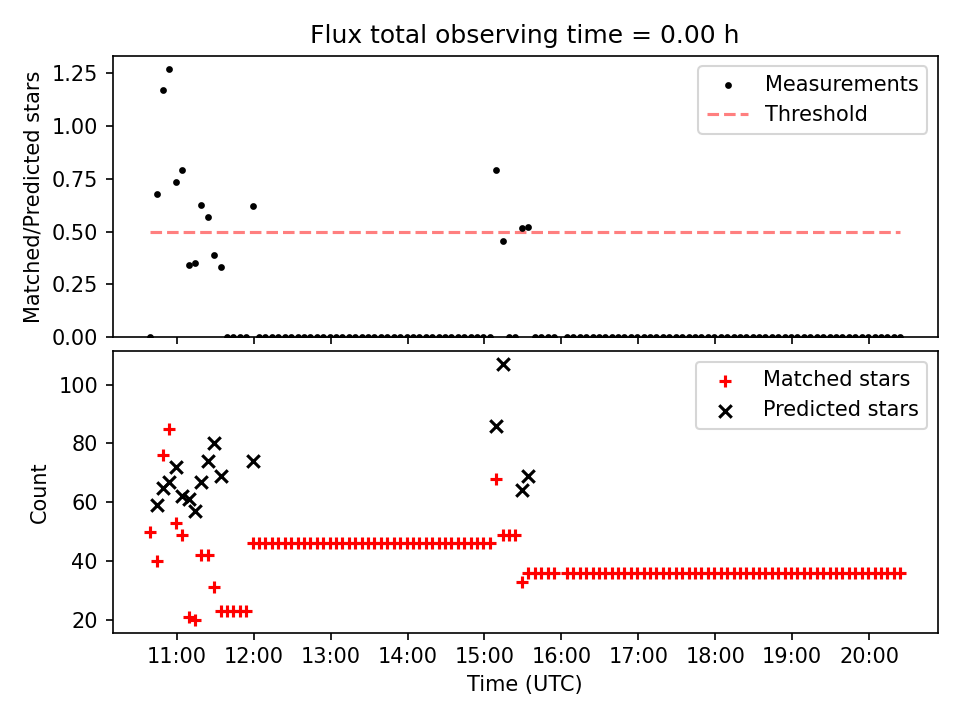 Flux total observing time = 0.00 h

Matched/Predicted stars

1.25
1.00
0.75
0.50
0.25
0.00

Measurements
Threshold

Count

100
80
60
40
20

Matched stars
Predicted stars

11:00 12:00 13:00 14:00 15:00 16:00 17:00 18:00 19:00 20:00

Time (UTC)